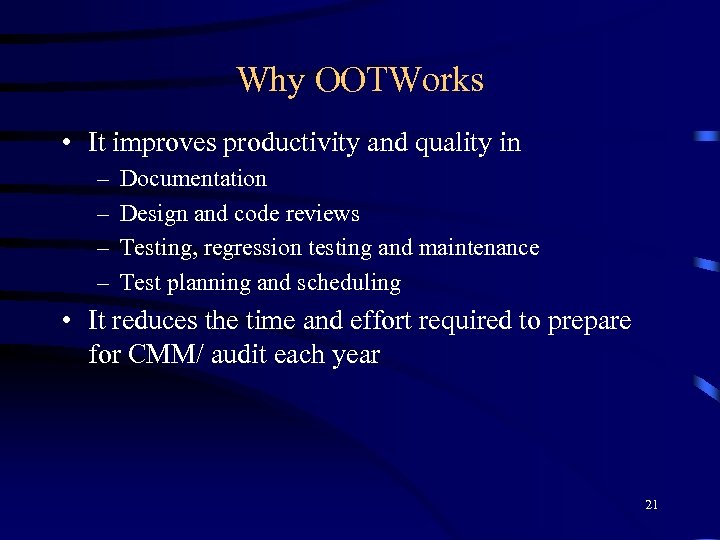 Why OOTWorks

• It improves productivity and quality in
  – Documentation
  – Design and code reviews
  – Testing, regression testing and maintenance
  – Test planning and scheduling
• It reduces the time and effort required to prepare for CMM/ audit each year

21